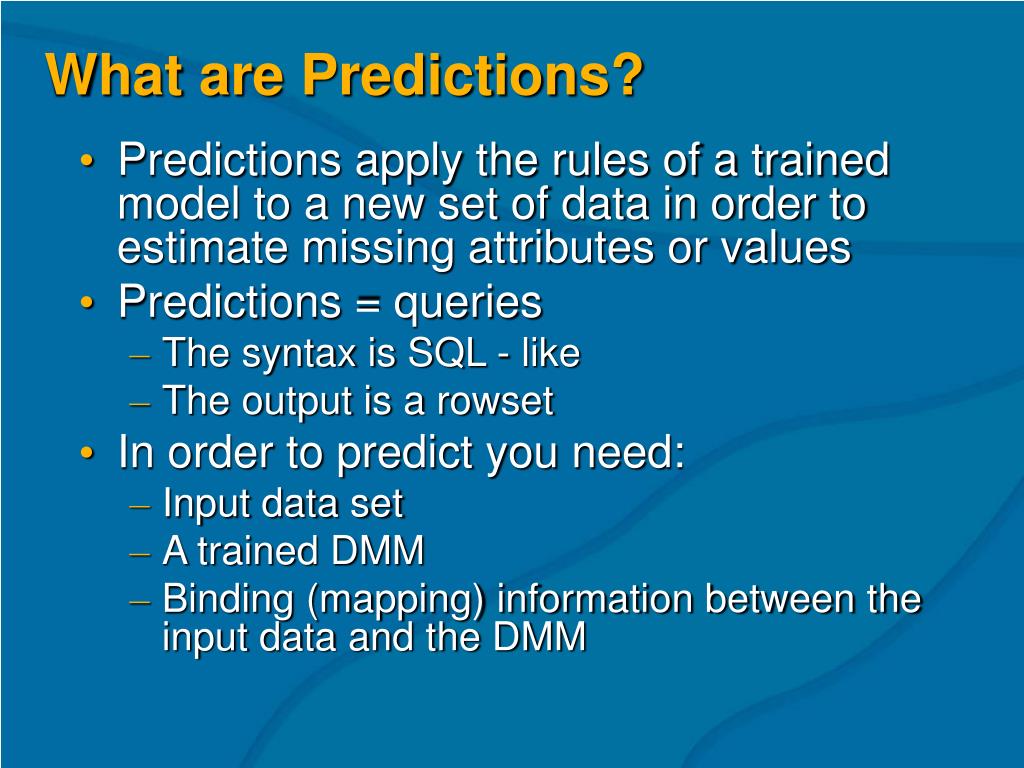 What are Predictions?

• Predictions apply the rules of a trained model to a new set of data in order to estimate missing attributes or values
• Predictions = queries
– The syntax is SQL - like
– The output is a rowset
• In order to predict you need:
– Input data set
– A trained DMM
– Binding (mapping) information between the input data and the DMM